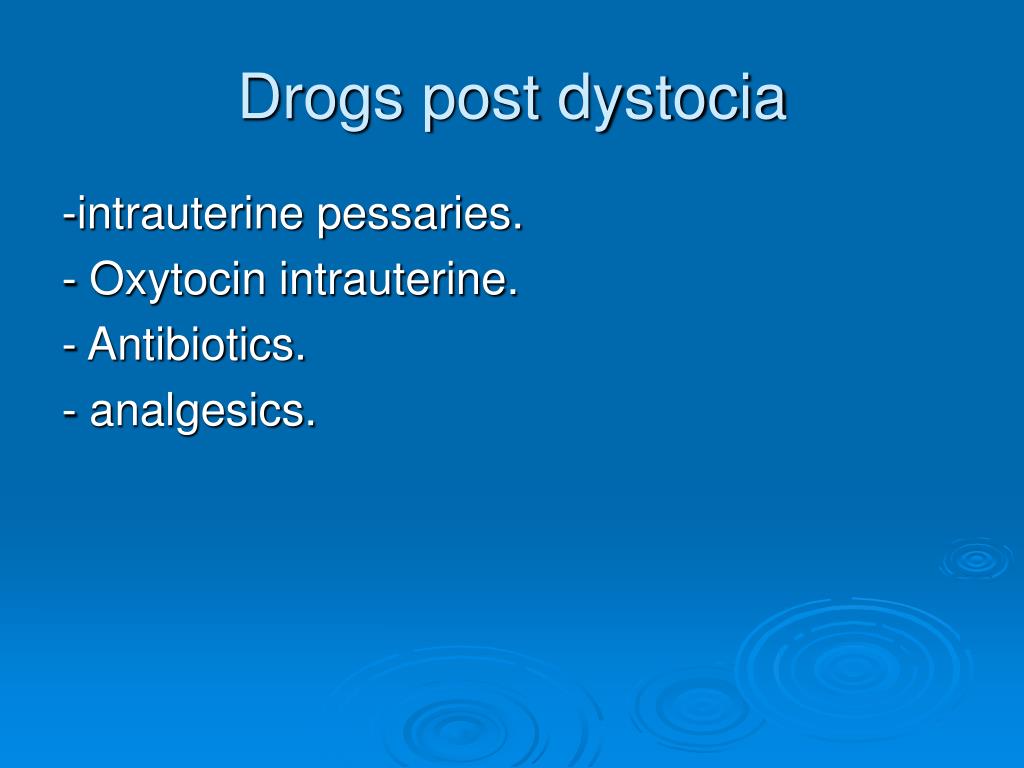 Drogs post dystocia

-intrauterine pessaries.

- Oxytocin intrauterine.

- Antibiotics.

- analgesics.